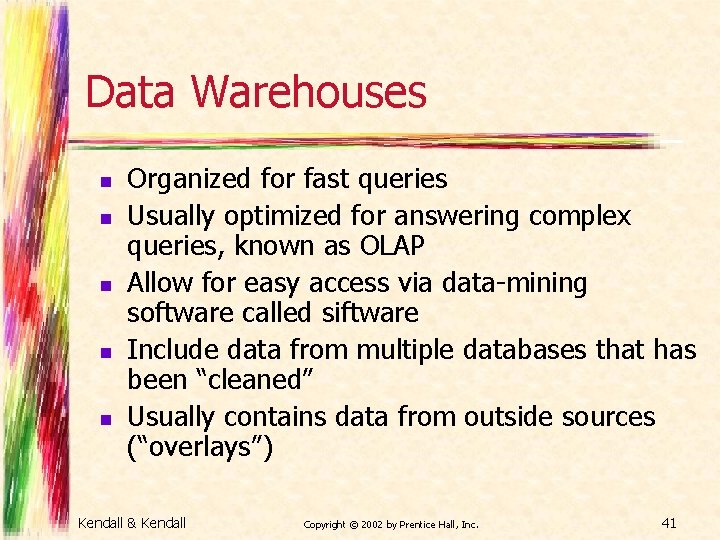 Data Warehouses

- Organized for fast queries
- Usually optimized for answering complex queries, known as OLAP
- Allow for easy access via data-mining software called siftware
- Include data from multiple databases that has been “cleaned”
- Usually contains data from outside sources (“overlays”)

Kendall & Kendall

Copyright © 2002 by Prentice Hall, Inc.

41